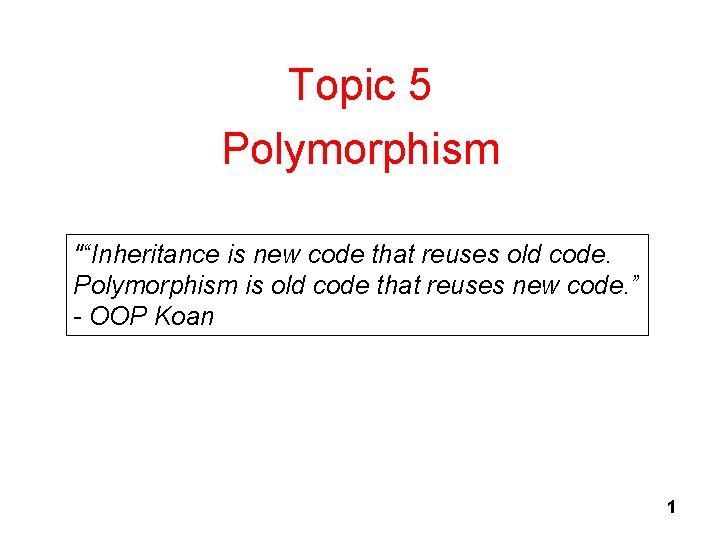 Topic 5
Polymorphism

"“Inheritance is new code that reuses old code. Polymorphism is old code that reuses new code.”
- OOP Koan

1